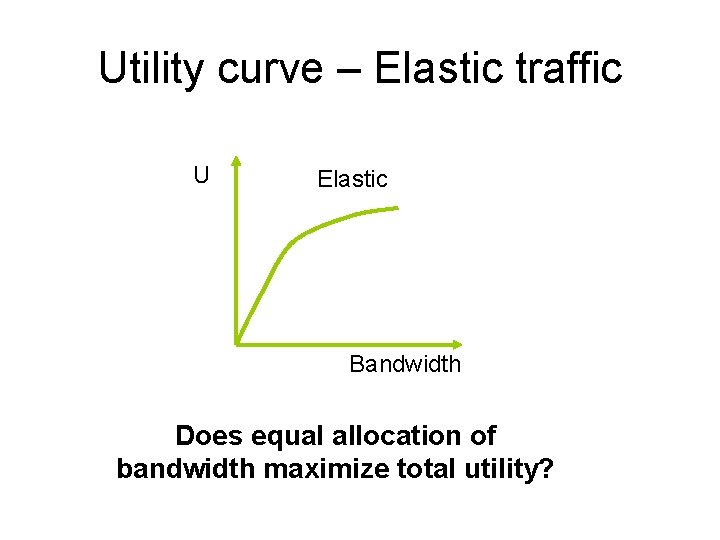 Utility curve – Elastic traffic

U

Elastic

Bandwidth

Does equal allocation of bandwidth maximize total utility?